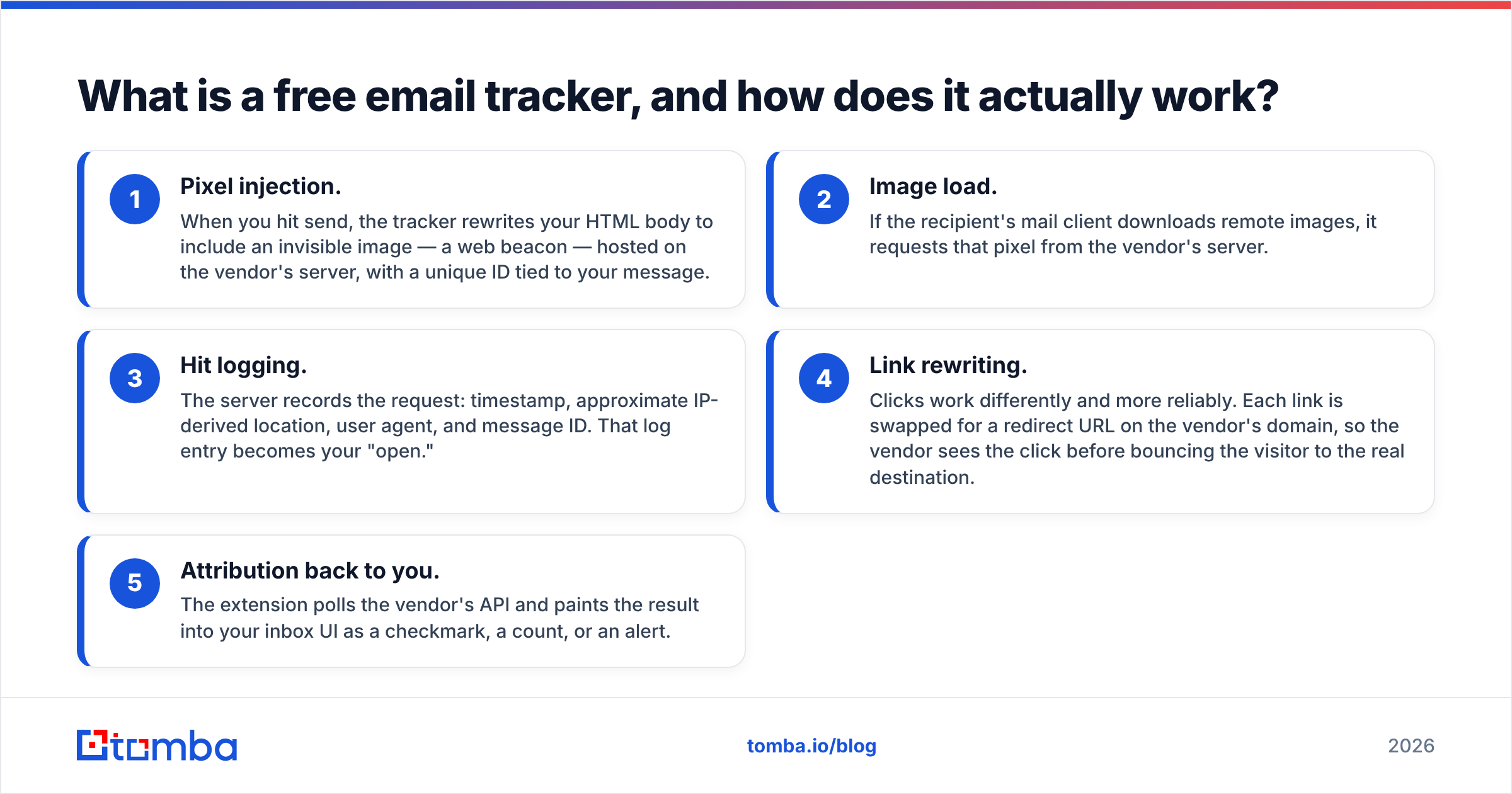 What is a free email tracker, and how does it actually work?

1

Pixel injection.

When you hit send, the tracker rewrites your HTML body to include an invisible image — a web beacon — hosted on the vendor's server, with a unique ID tied to your message.

2

Image load.

If the recipient's mail client downloads remote images, it requests that pixel from the vendor's server.

3

Hit logging.

The server records the request: timestamp, approximate IP-derived location, user agent, and message ID. That log entry becomes your "open."

4

Link rewriting.

Clicks work differently and more reliably. Each link is swapped for a redirect URL on the vendor's domain, so the vendor sees the click before bouncing the visitor to the real destination.

5

Attribution back to you.

The extension polls the vendor's API and paints the result into your inbox UI as a checkmark, a count, or an alert.

tomba

tomba.io/blog

2026